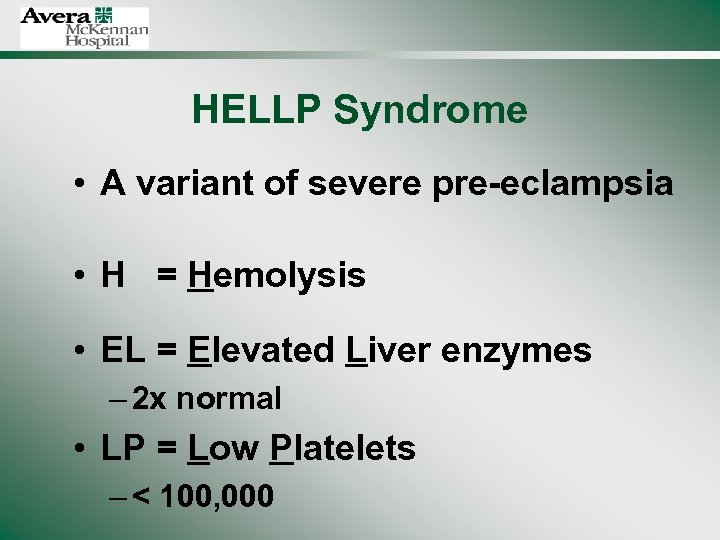 Avera McKennan Hospital

HELLP Syndrome

• A variant of severe pre-eclampsia

• H = Hemolysis

• EL = Elevated Liver enzymes
– 2x normal

• LP = Low Platelets
– < 100,000